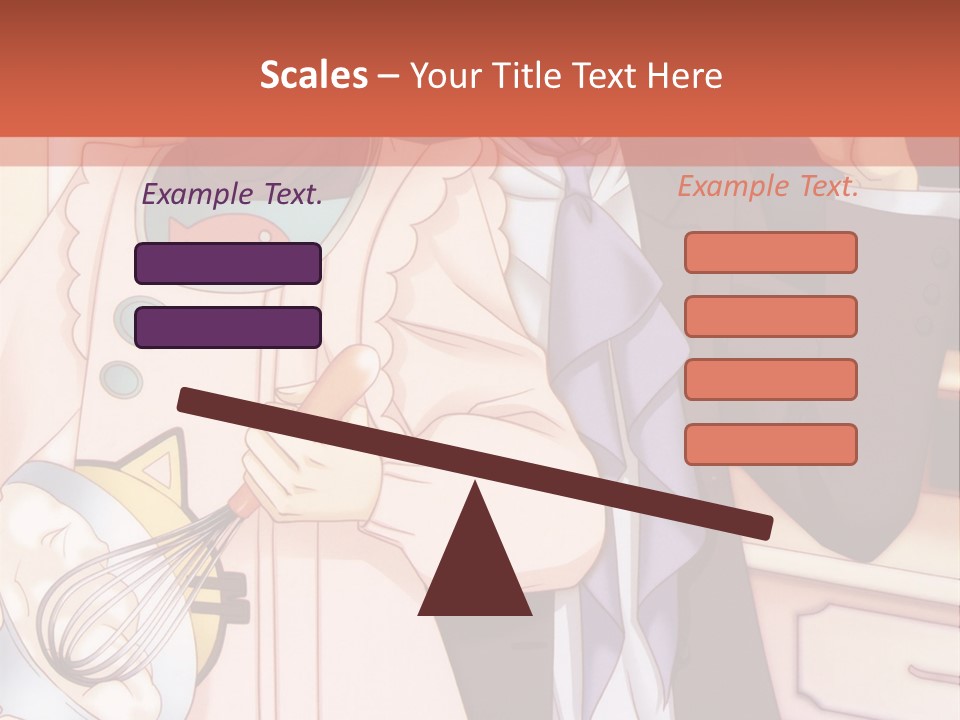 Scales – Your Title Text Here

Example Text.

Example Text.